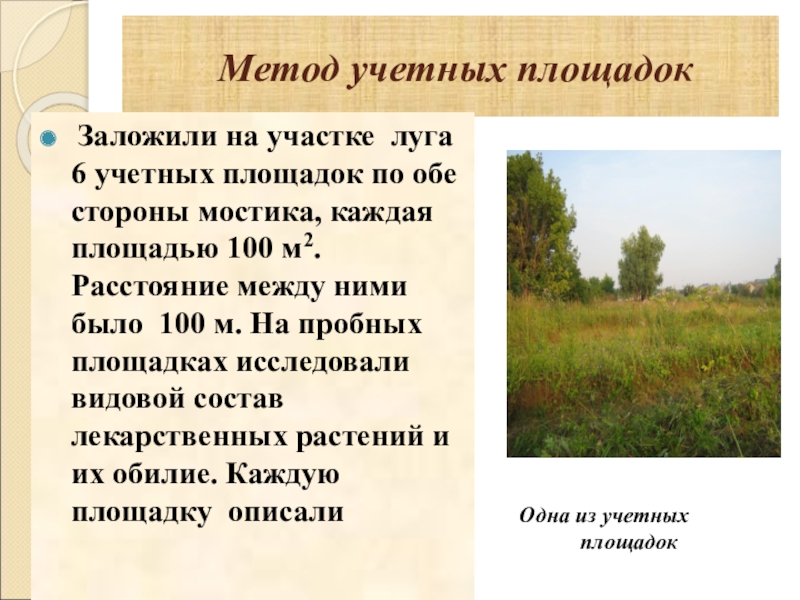 Метод учетных площадок

Заложили на участке луга 6 учетных площадок по обе стороны мостика, каждая площадью 100 м$^2$. Расстояние между ними было 100 м. На пробных площадках исследовали видовой состав лекарственных растений и их обилие. Каждую площадку описали

Одна из учетных площадок